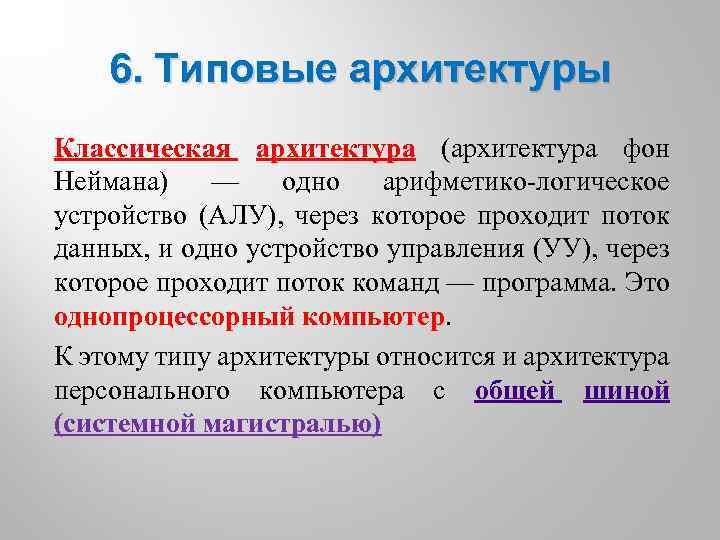 6. Типовые архитектуры

Классическая архитектура (архитектура фон Неймана) — одно арифметико-логическое устройство (АЛУ), через которое проходит поток данных, и одно устройство управления (УУ), через которое проходит поток команд — программа. Это однопроцессорный компьютер.

К этому типу архитектуры относится и архитектура персонального компьютера с общей шиной (системной магистралью)